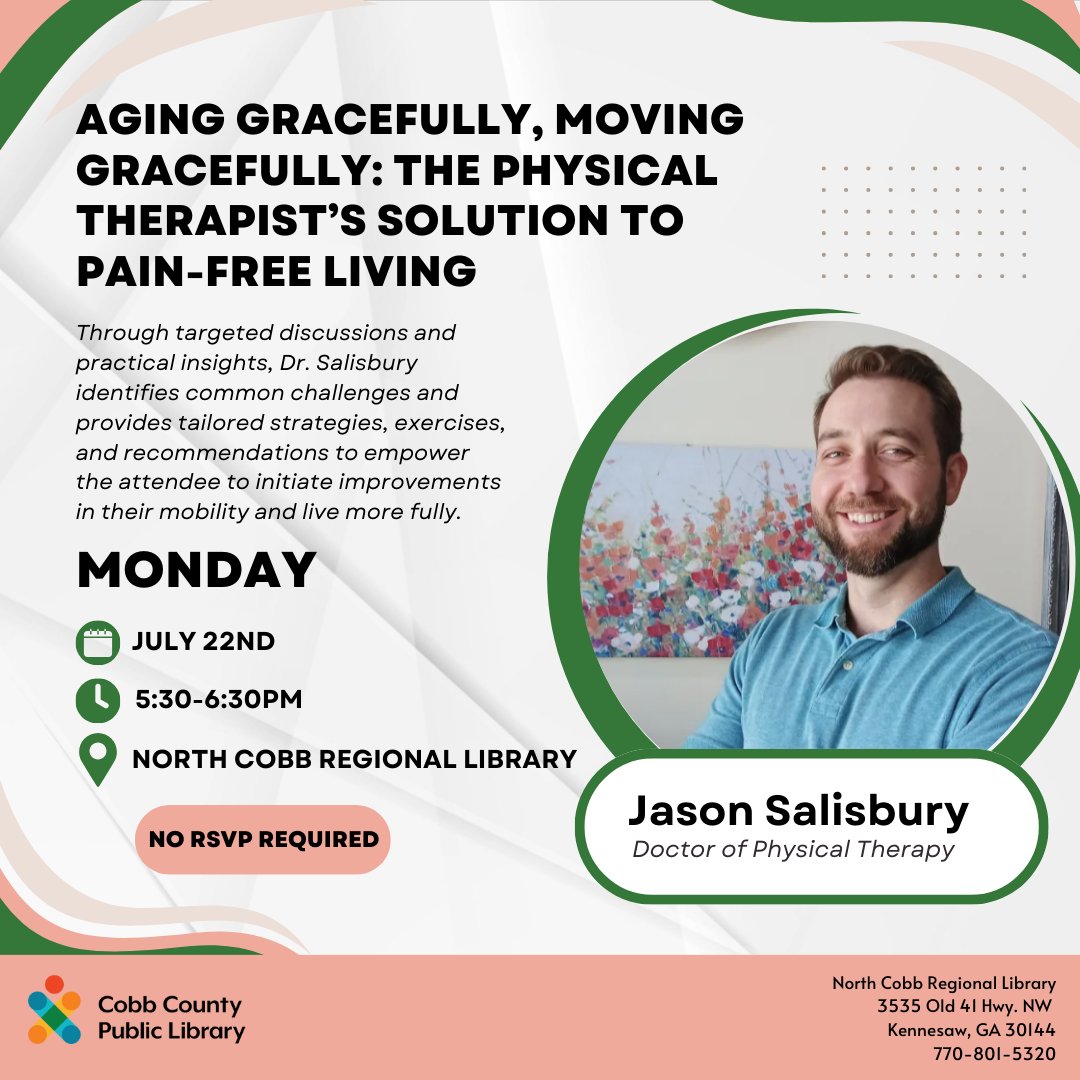 AGING GRACEFULLY, MOVING GRACEFULLY: THE PHYSICAL THERAPIST'S SOLUTION TO PAIN-FREE LIVING

Through targeted discussions and practical insights, Dr. Salisbury identifies common challenges and provides tailored strategies, exercises, and recommendations to empower the attendee to initiate improvements in their mobility and live more fully.

MONDAY

JULY 22ND

5:30-6:30PM

NORTH COBB REGIONAL LIBRARY

NO RSVP REQUIRED

Jason Salisbury
Doctor of Physical Therapy

Cobb County Public Library

North Cobb Regional Library
3535 Old 41 Hwy. NW
Kennesaw, GA 30144
770-801-5320